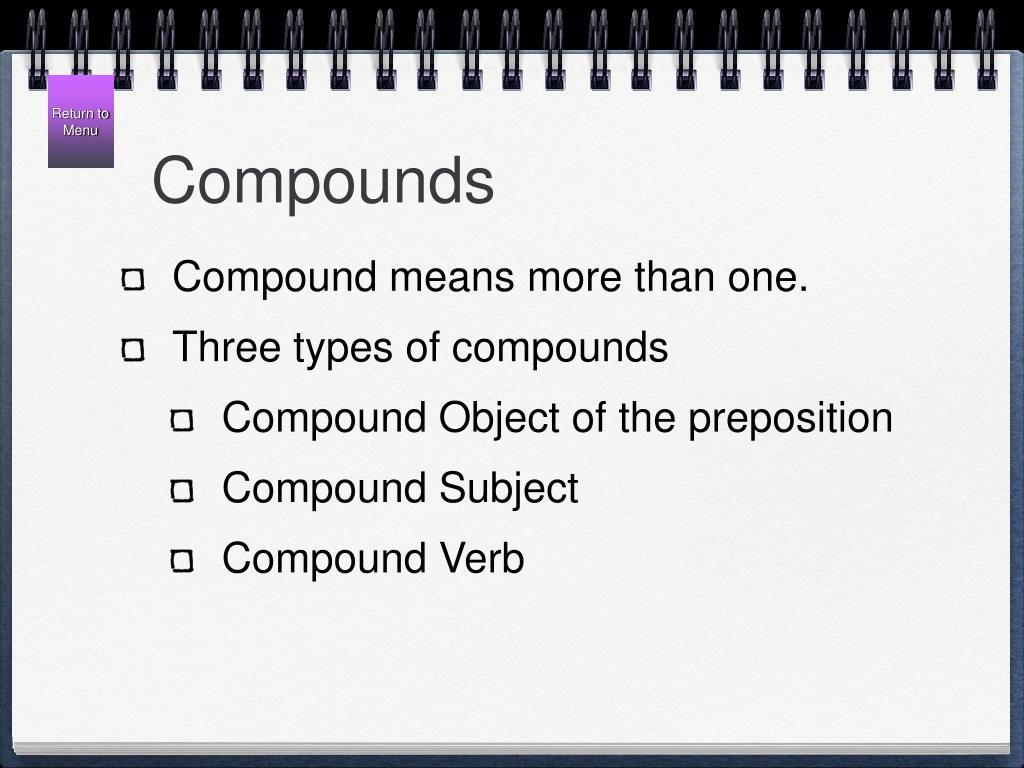 Return to Menu

Compounds

Compound means more than one.

Three types of compounds

Compound Object of the preposition

Compound Subject

Compound Verb